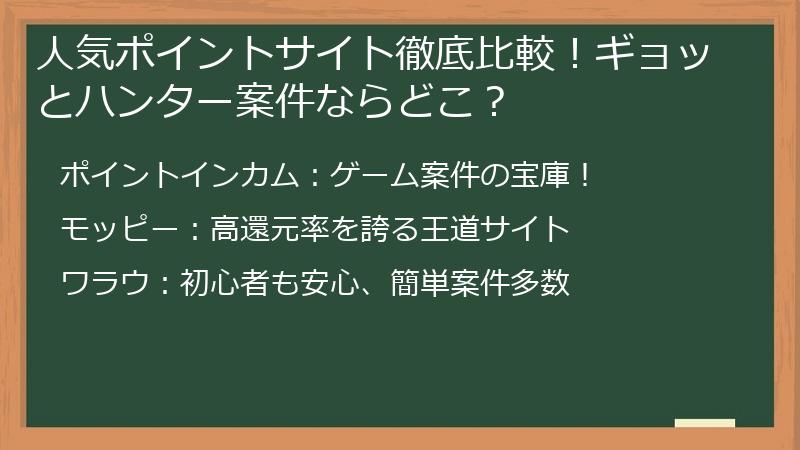 人気ポイントサイト徹底比較！ギョッとハンター案件ならどこ？

ポイントインカム：ゲーム案件の宝庫！

モッピー：高還元率を誇る王道サイト

ワラウ：初心者も安心、簡単案件多数